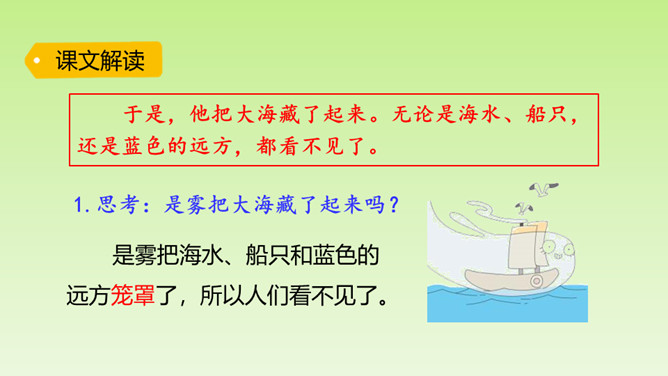 课文解读

于是，他把大海藏了起来。无论是海水、船只，还是蓝色的远方，都看不见了。

1. 思考：是雾把大海藏了起来吗？

是雾把海水、船只和蓝色的远方笼罩了，所以人们看不见了。